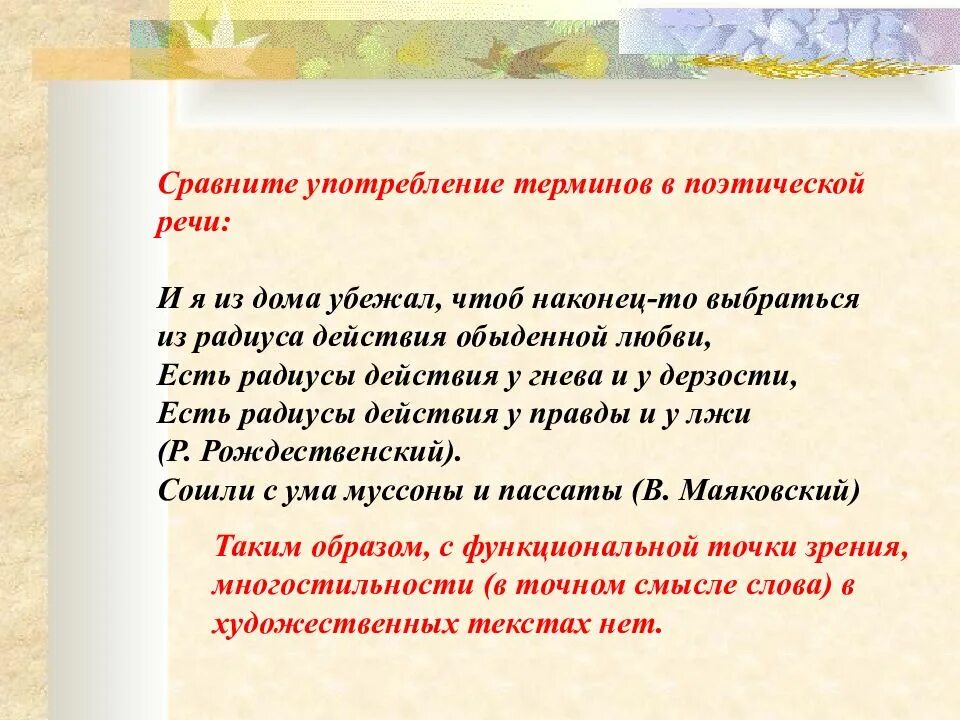 Сравните употребление терминов в поэтической речи:

И я из дома убежал, чтоб наконец-то выбраться
из радиуса действия обыденной любви,
Есть радиусы действия у гнева и у дерзости,
Есть радиусы действия у правды и у лжи
(Р. Рождественский).
Сошли с ума муссоны и пассаты (В. Маяковский)

Таким образом, с функциональной точки зрения, многостильности (в точном смысле слова) в художественных текстах нет.